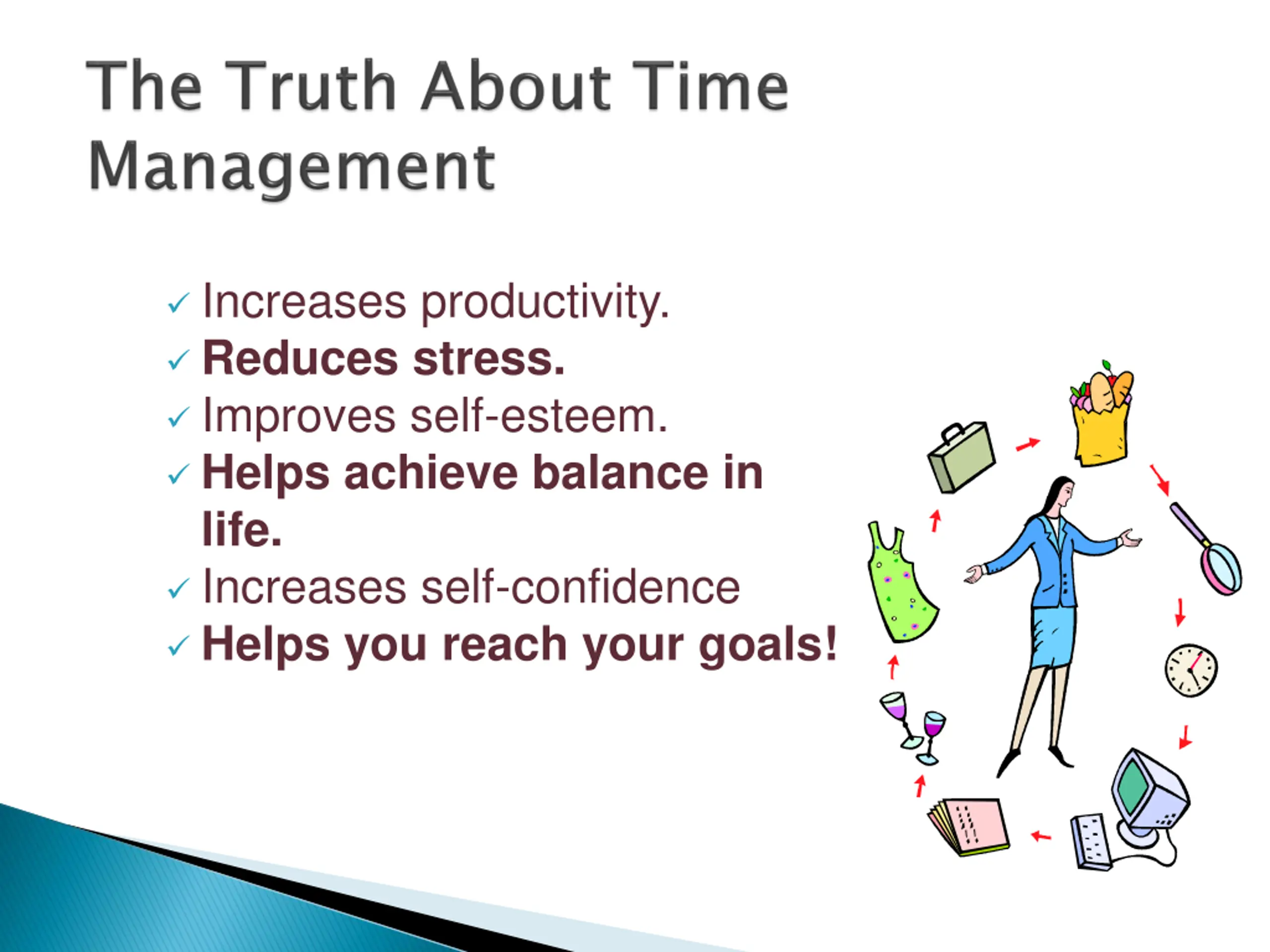 The Truth About Time Management

✓ Increases productivity.
✓ Reduces stress.
✓ Improves self-esteem.
✓ Helps achieve balance in life.
✓ Increases self-confidence
✓ Helps you reach your goals!